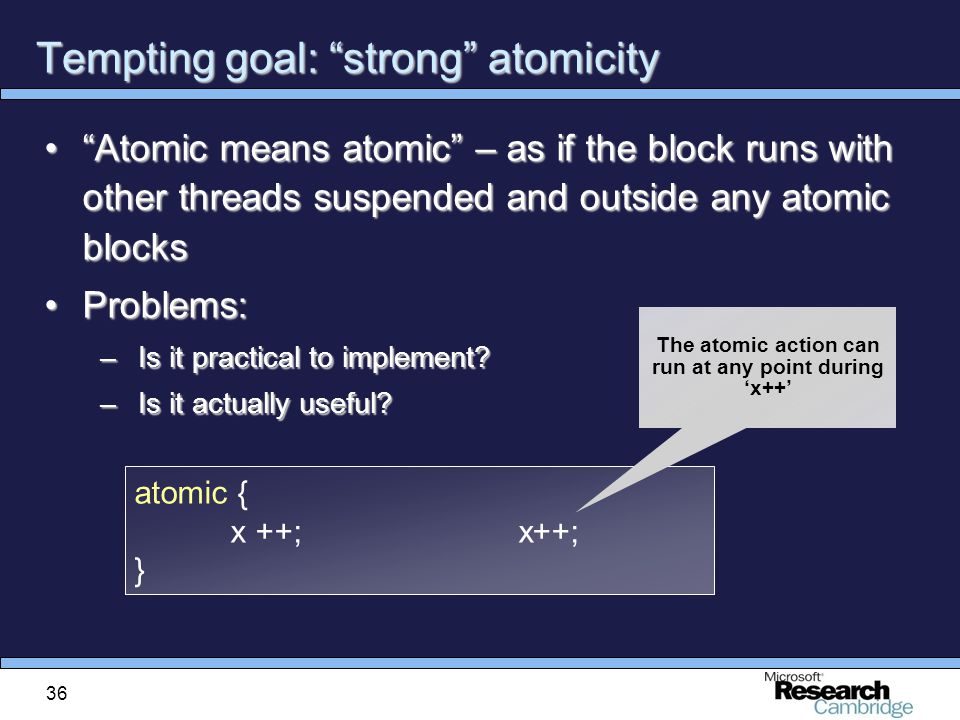 Tempting goal: “strong” atomicity

• “Atomic means atomic” – as if the block runs with other threads suspended and outside any atomic blocks

• Problems:

– Is it practical to implement?

– Is it actually useful?

The atomic action can run at any point during ‘x++’

atomic {
x ++; x++;
}

36

Microsoft Research Cambridge